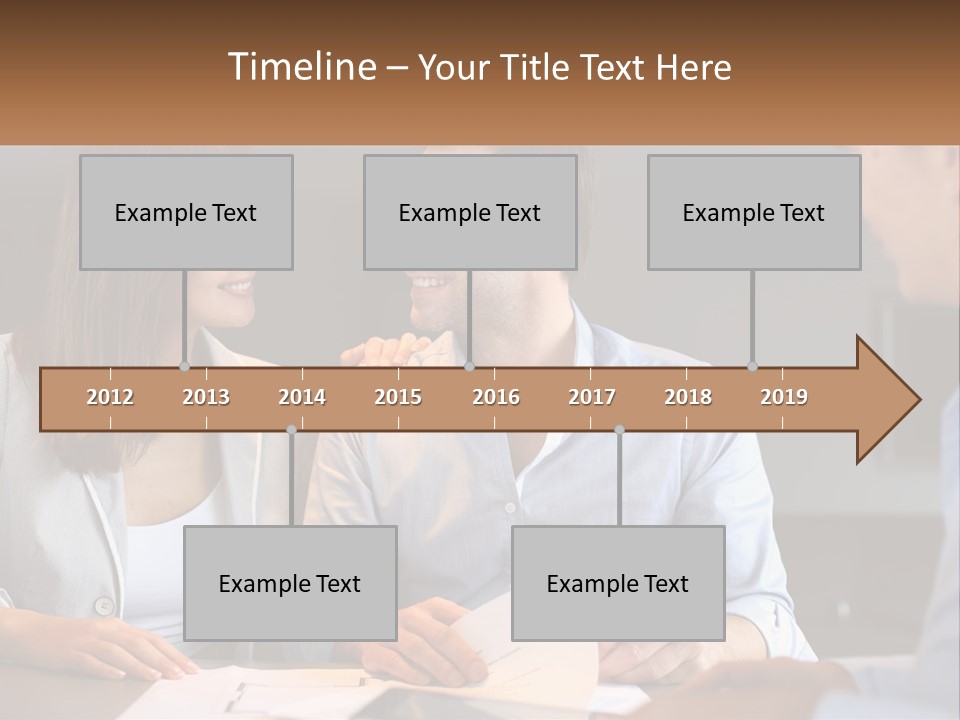 Timeline – Your Title Text Here

Example Text

Example Text

Example Text

2012 2013 2014 2015 2016 2017 2018 2019

Example Text

Example Text